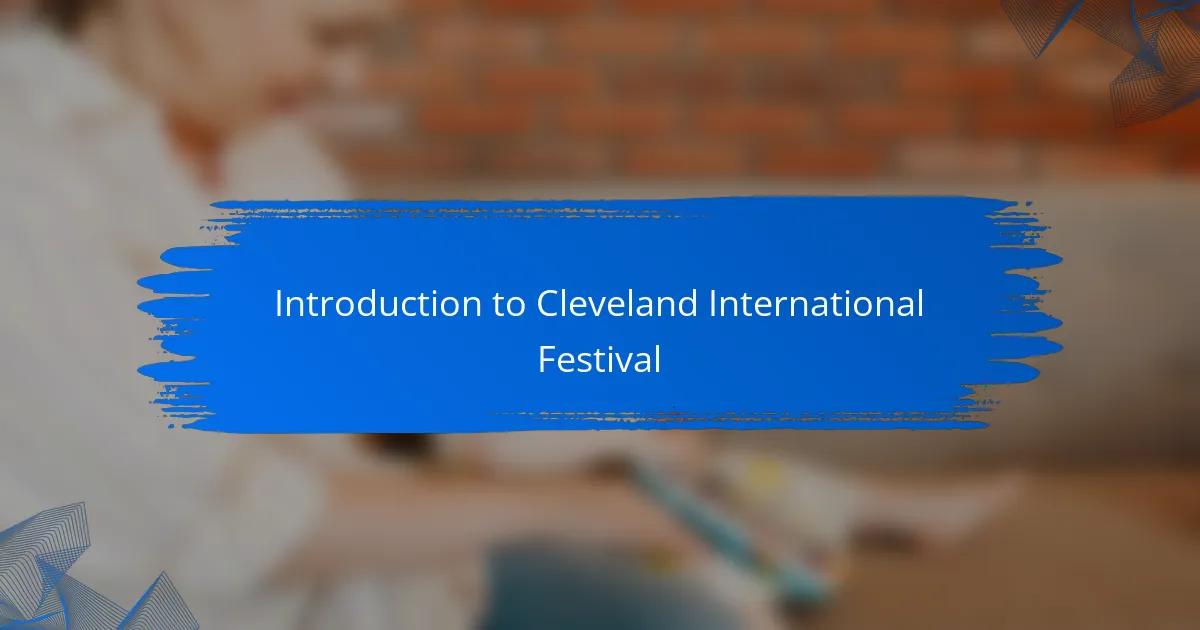 Introduction to Cleveland International Festival